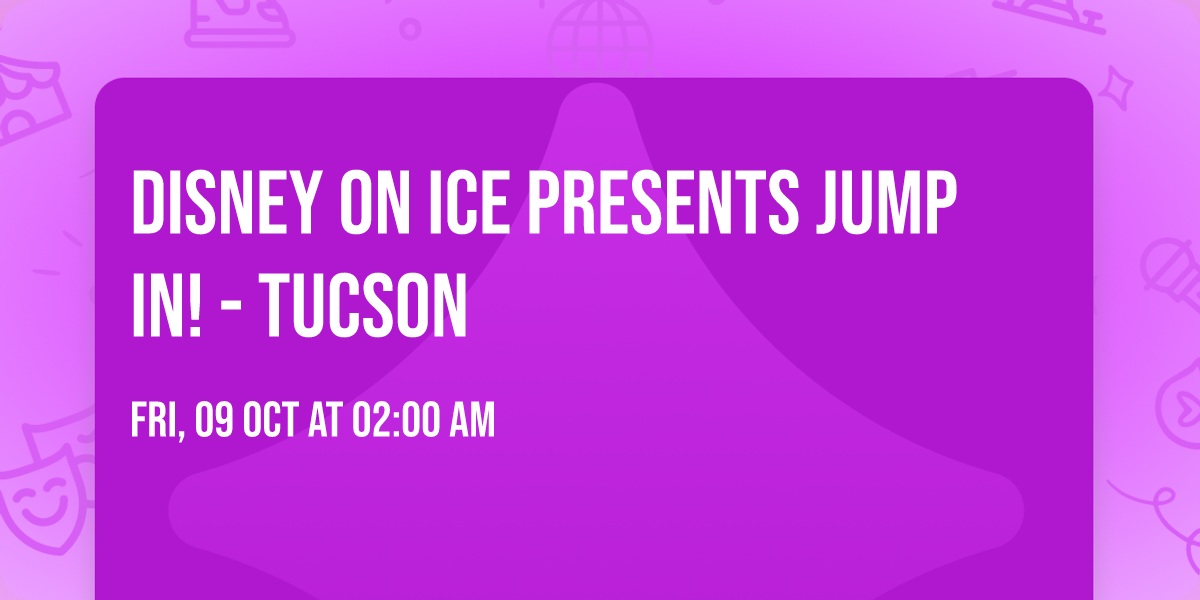 DISNEY ON ICE PRESENTS JUMP IN! - TUCSON

FRI, 09 OCT AT 02:00 AM